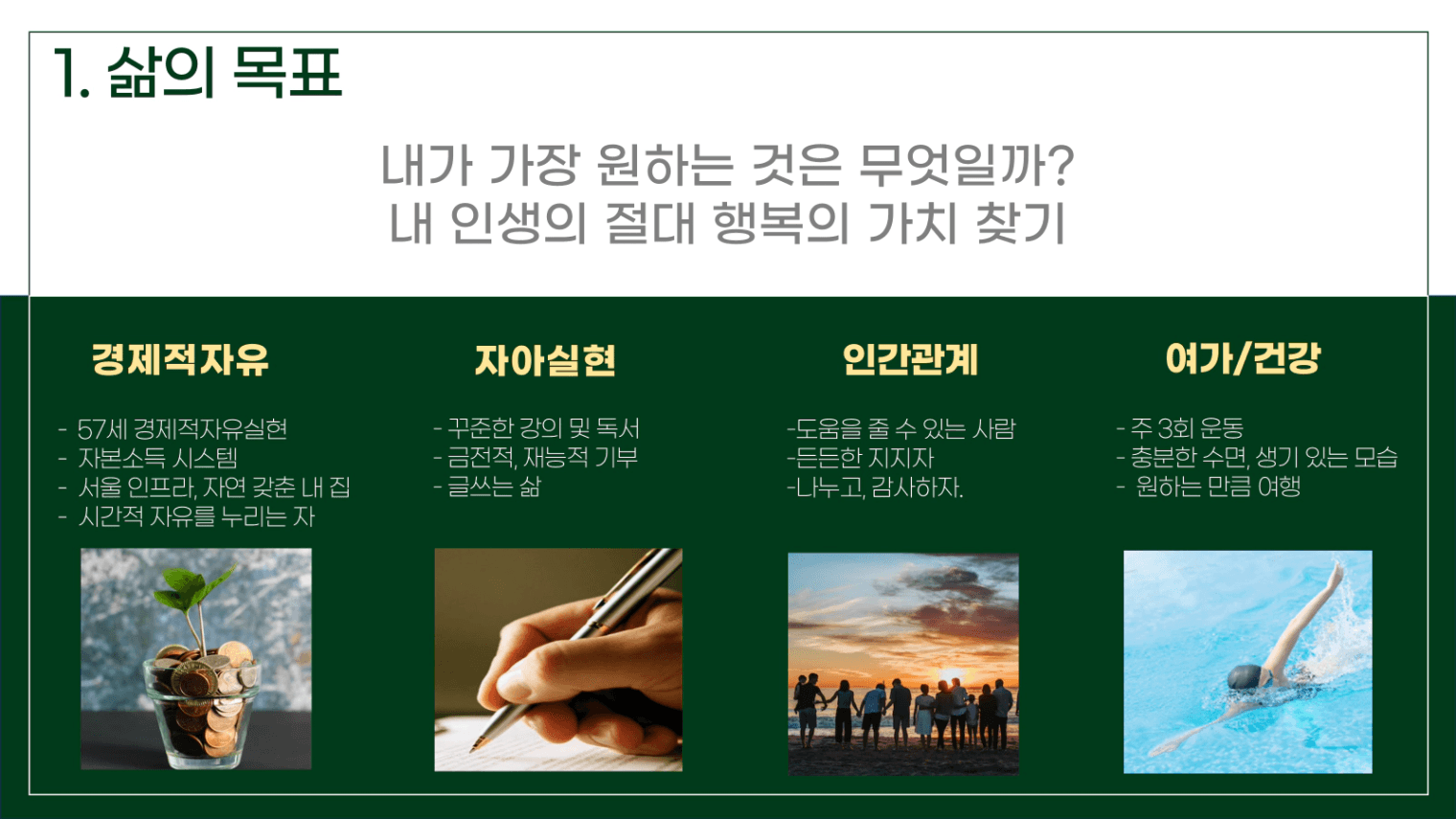 1. 삶의 목표

내가 가장 원하는 것은 무엇일까?
내 인생의 절대 행복의 가치 찾기

경제적자유

- 57세 경제적자유실현
- 자본소득 시스템
- 서울 인프라, 자연 갖춘 내 집
- 시간적 자유를 누리는 자

자아실현

- 꾸준한 강의 및 독서
- 금전적, 재능적 기부
- 글쓰는 삶

인간관계

-도움을 줄 수 있는 사람
-든든한 지지자
-나누고, 감사하자.

여가/건강

- 주 3회 운동
- 충분한 수면, 생기 있는 모습
- 원하는 만큼 여행